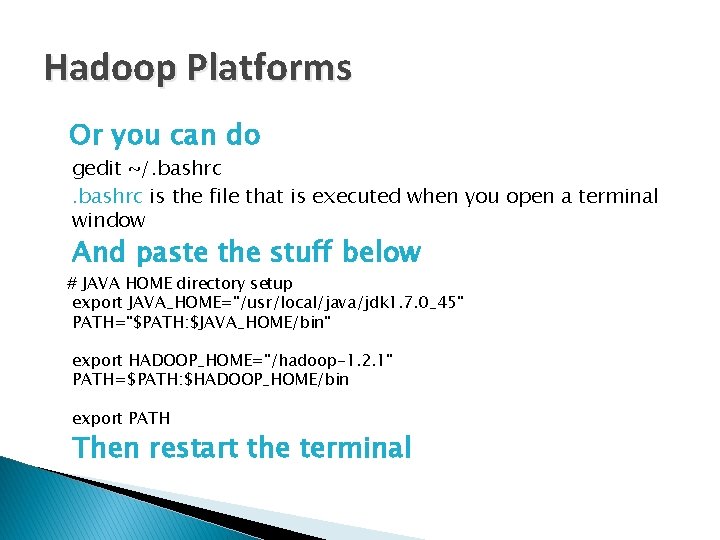 Hadoop Platforms

Or you can do

gedit ~/.bashrc

.bashrc is the file that is executed when you open a terminal window

And paste the stuff below

# JAVA HOME directory setup
export JAVA_HOME="/usr/local/java/jdk1.7.0_45"
PATH="$PATH:$JAVA_HOME/bin"

export HADOOP_HOME="/hadoop-1.2.1"
PATH=$PATH:$HADOOP_HOME/bin

export PATH

Then restart the terminal